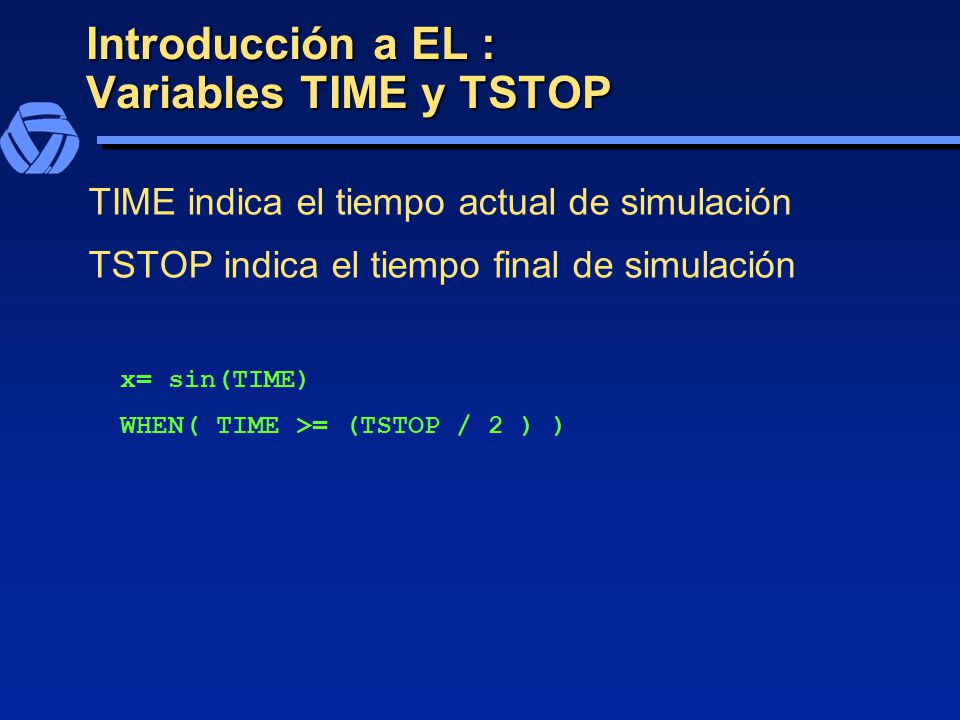 Introducción a EL :
Variables TIME y TSTOP

TIME indica el tiempo actual de simulación

TSTOP indica el tiempo final de simulación

x= sin(TIME)

WHEN( TIME >= (TSTOP / 2 ) )